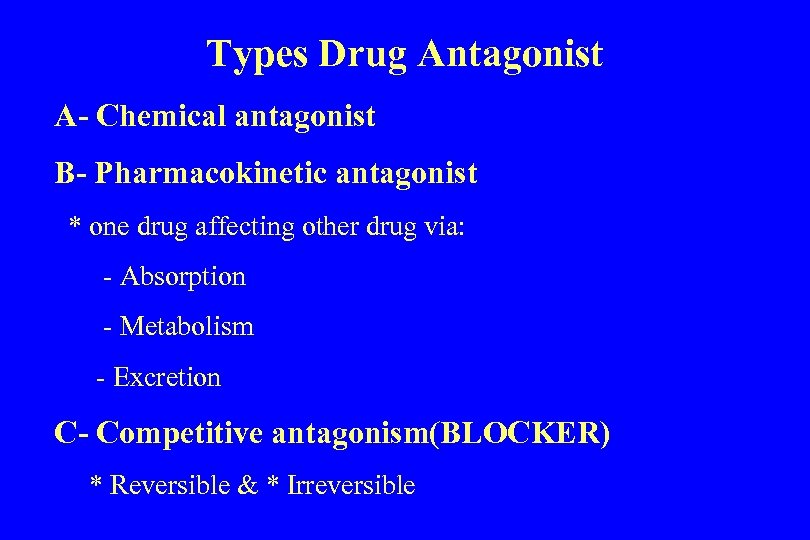 Types Drug Antagonist

A- Chemical antagonist

B- Pharmacokinetic antagonist

* one drug affecting other drug via:

- Absorption

- Metabolism

- Excretion

C- Competitive antagonism(BLOCKER)

* Reversible & * Irreversible